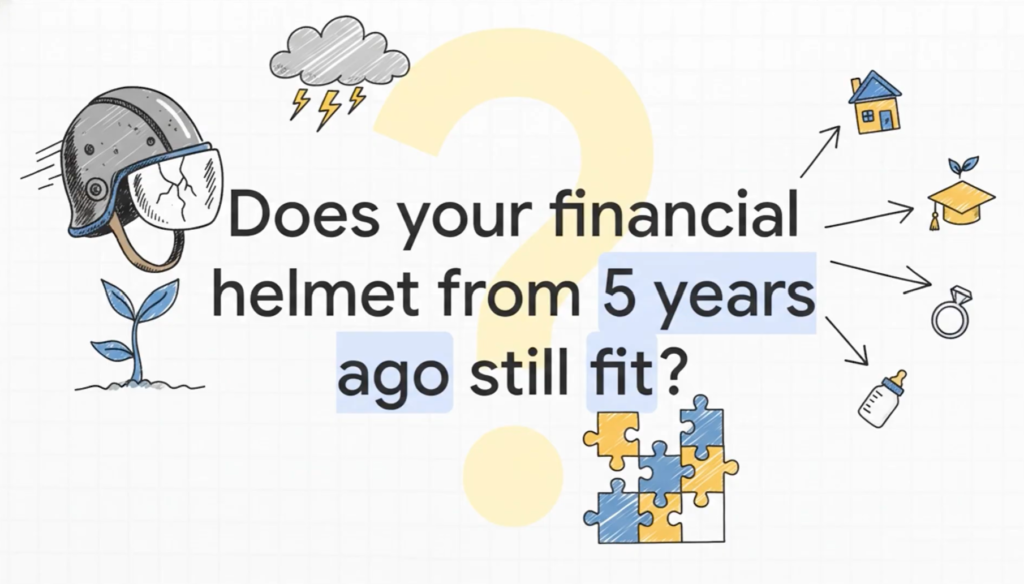 Does your financial helmet from 5 years ago still fit?